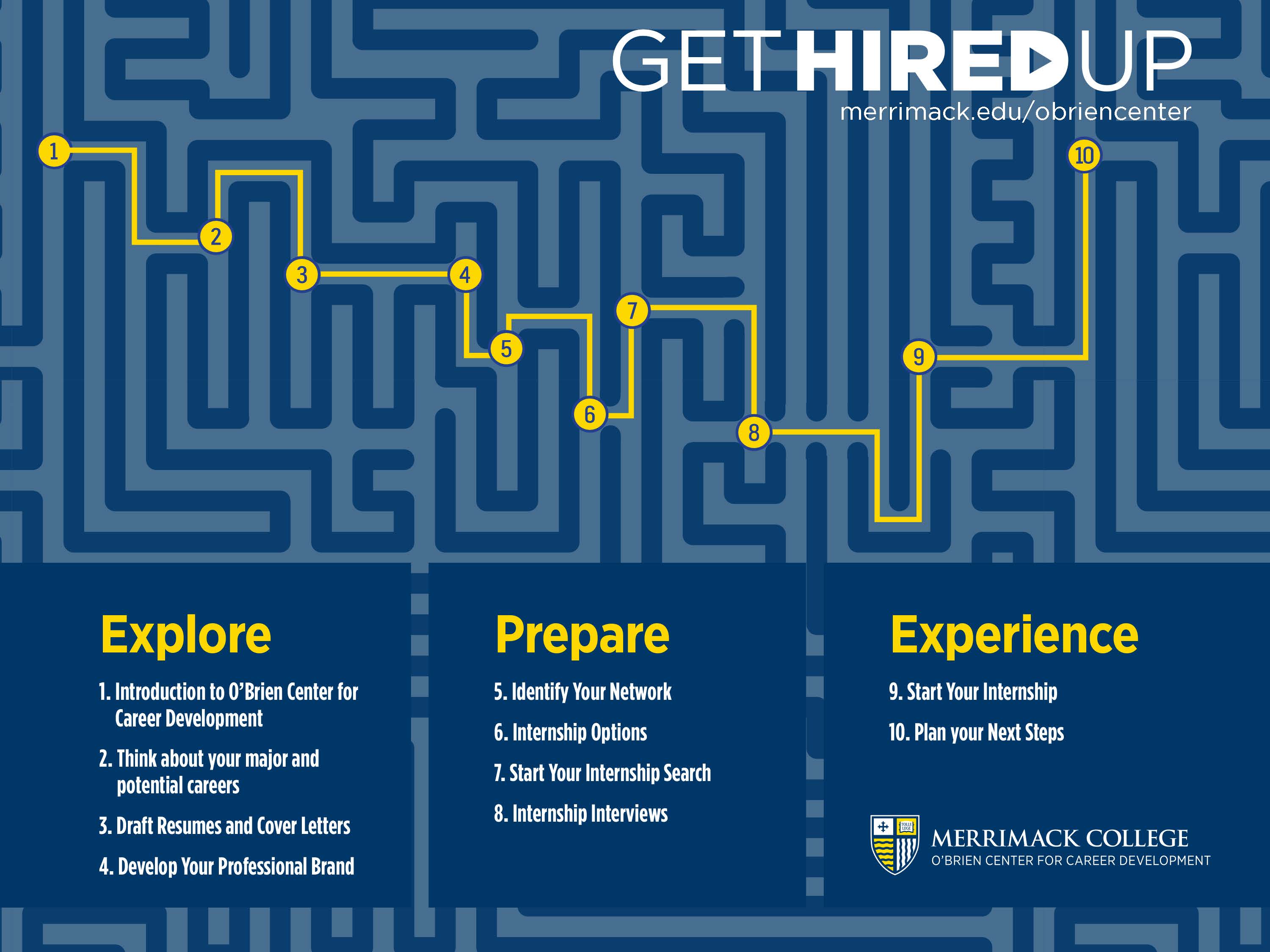 GET HIRED UP
merrimack.edu/obriencenter

1 2 3 4 5 6 7 8 9 10

Explore

1. Introduction to O'Brien Center for Career Development

2. Think about your major and potential careers

3. Draft Resumes and Cover Letters

4. Develop Your Professional Brand

Prepare

5. Identify Your Network

6. Internship Options

7. Start Your Internship Search

8. Internship Interviews

Experience

9. Start Your Internship

10. Plan your Next Steps

TOLLE LEGE

MERRIMACK COLLEGE
O'BRIEN CENTER FOR CAREER DEVELOPMENT